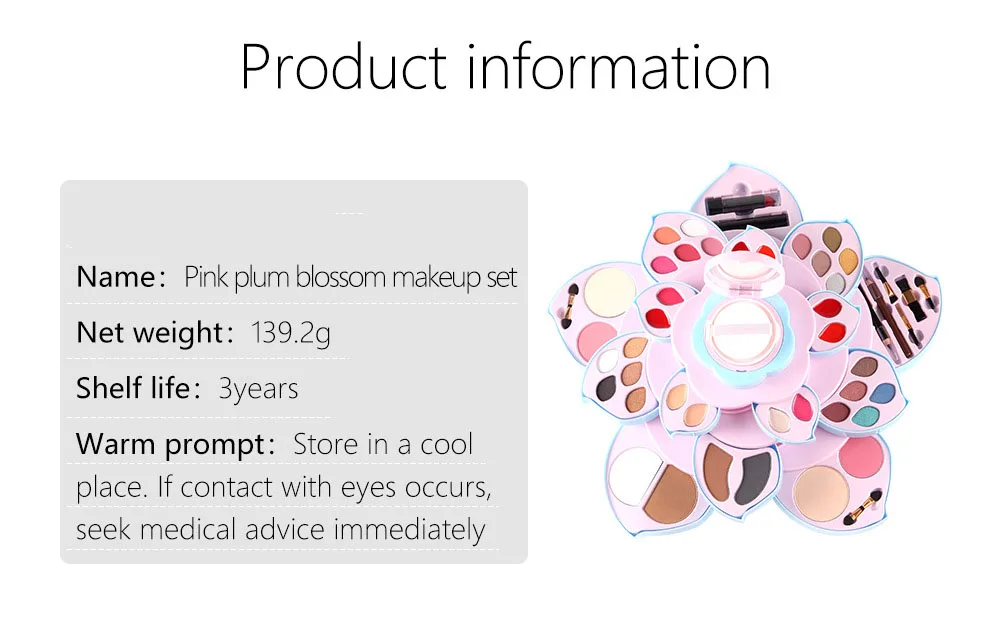 Product information

Name: Pink plum blossom makeup set

Net weight: 139.2g

Shelf life: 3years

Warm prompt: Store in a cool place. If contact with eyes occurs, seek medical advice immediately